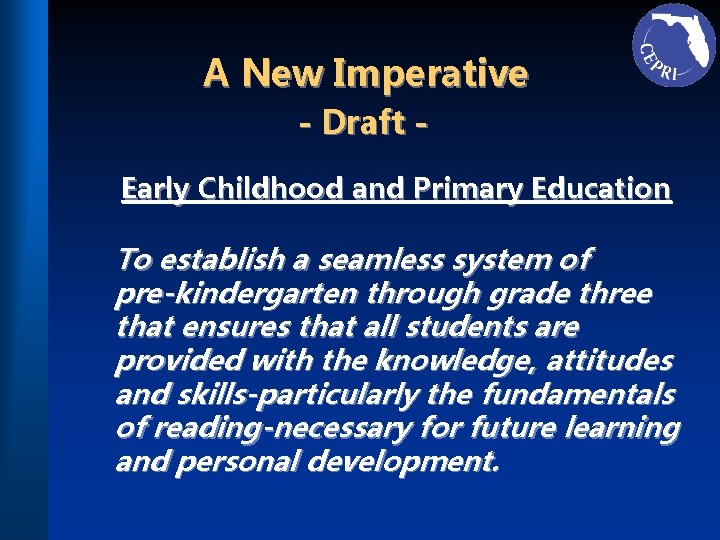 CEPRI

A New Imperative
- Draft -

Early Childhood and Primary Education

To establish a seamless system of pre-kindergarten through grade three that ensures that all students are provided with the knowledge, attitudes and skills-particularly the fundamentals of reading-necessary for future learning and personal development.